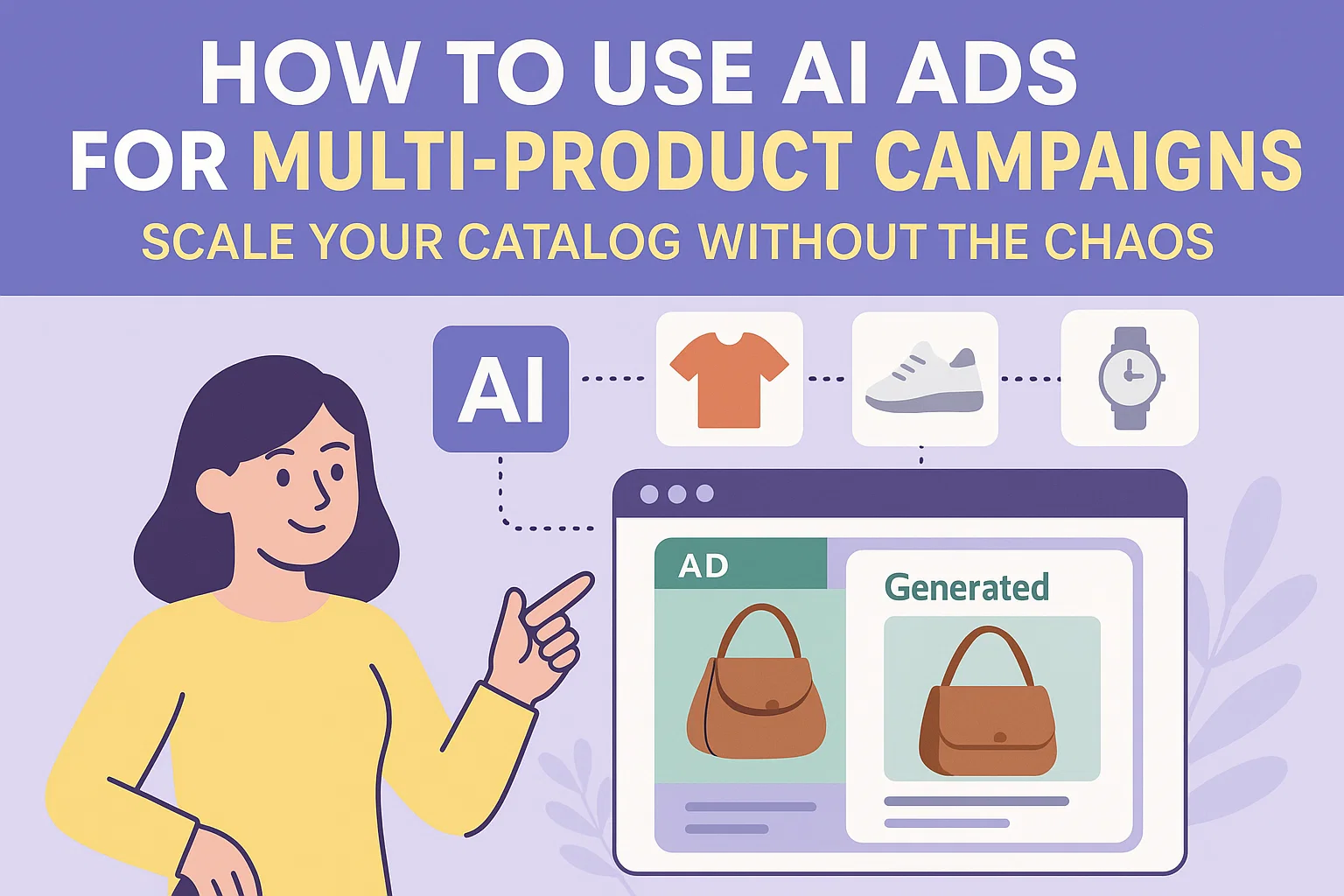 HOW TO USE AI ADS FOR MULTI-PRODUCT CAMPAIGNS

SCALE YOUR CATALOG WITHOUT THE CHAOS

AI

AD

Generated